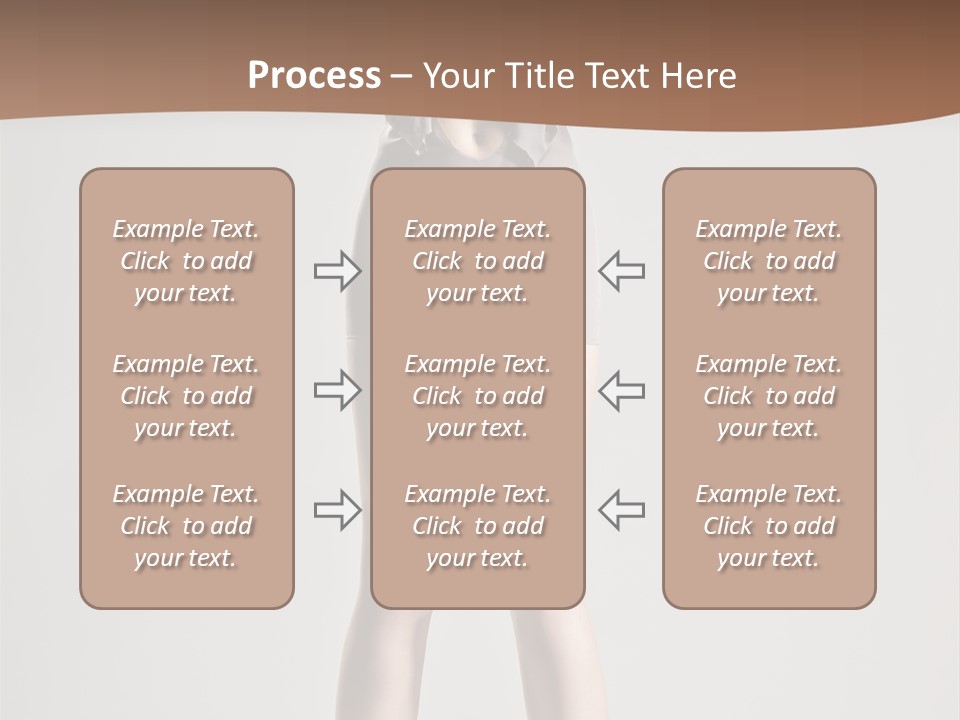 Process – Your Title Text Here

Example Text. Click to add your text.

Example Text. Click to add your text.

Example Text. Click to add your text.

Example Text. Click to add your text.

Example Text. Click to add your text.

Example Text. Click to add your text.

Example Text. Click to add your text.

Example Text. Click to add your text.

Example Text. Click to add your text.